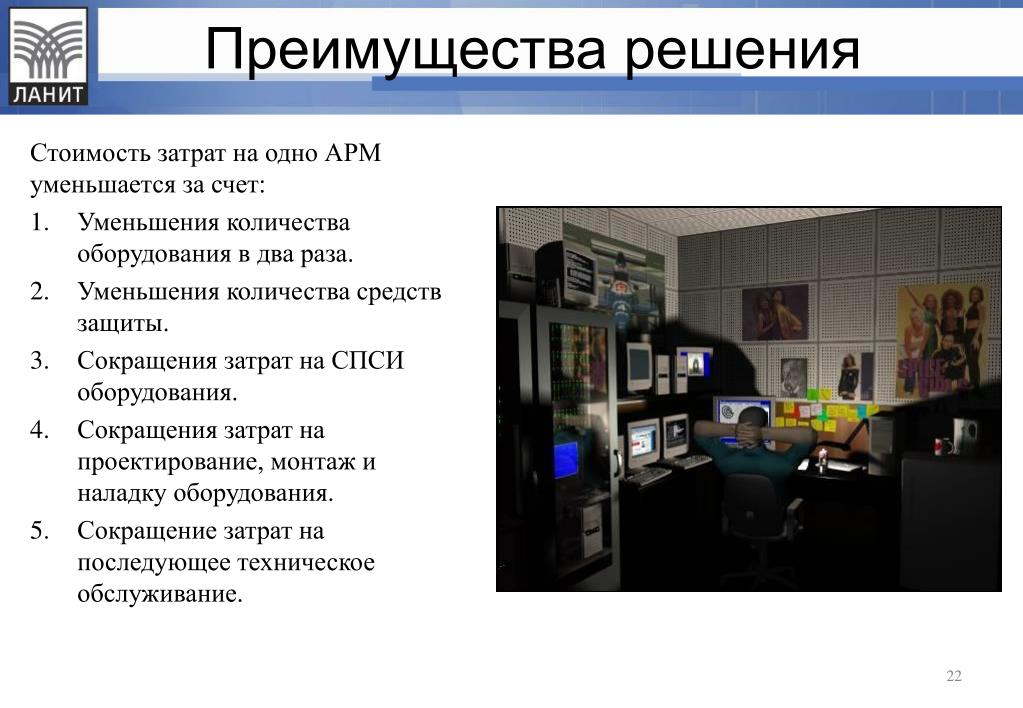 ЛАНИТ

Преимущества решения

Стоимость затрат на одно АРМ уменьшается за счет:

1. Уменьшения количества оборудования в два раза.
2. Уменьшения количества средств защиты.
3. Сокращения затрат на СПСИ оборудования.
4. Сокращения затрат на проектирование, монтаж и наладку оборудования.
5. Сокращение затрат на последующее техническое обслуживание.

22